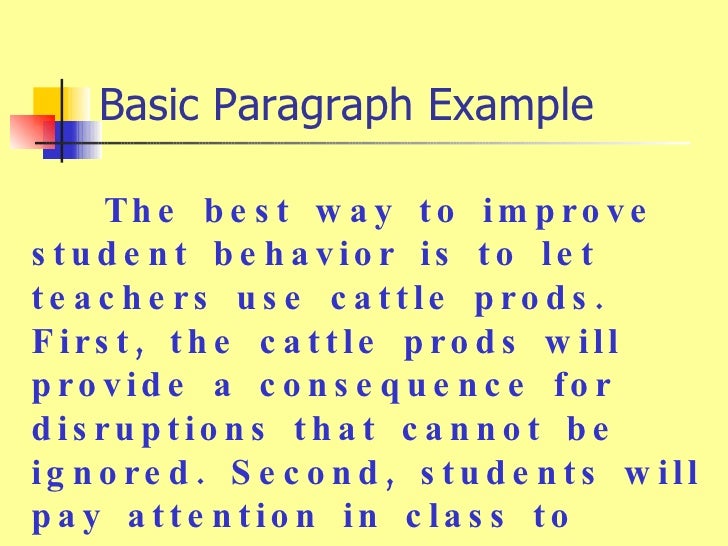 Basic Paragraph Example

The best way to improve student behavior is to let teachers use cattle prods. First, the cattle prods will provide a consequence for disruptions that cannot be ignored. Second, students will pay attention in class to